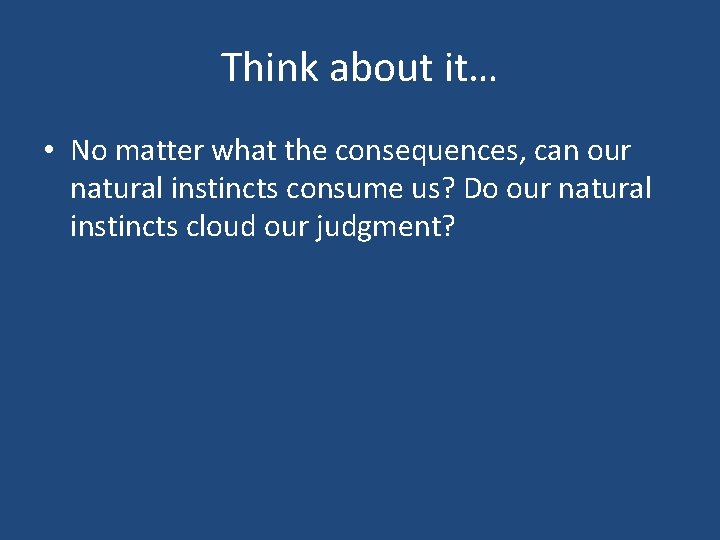 Think about it…

• No matter what the consequences, can our natural instincts consume us? Do our natural instincts cloud our judgment?